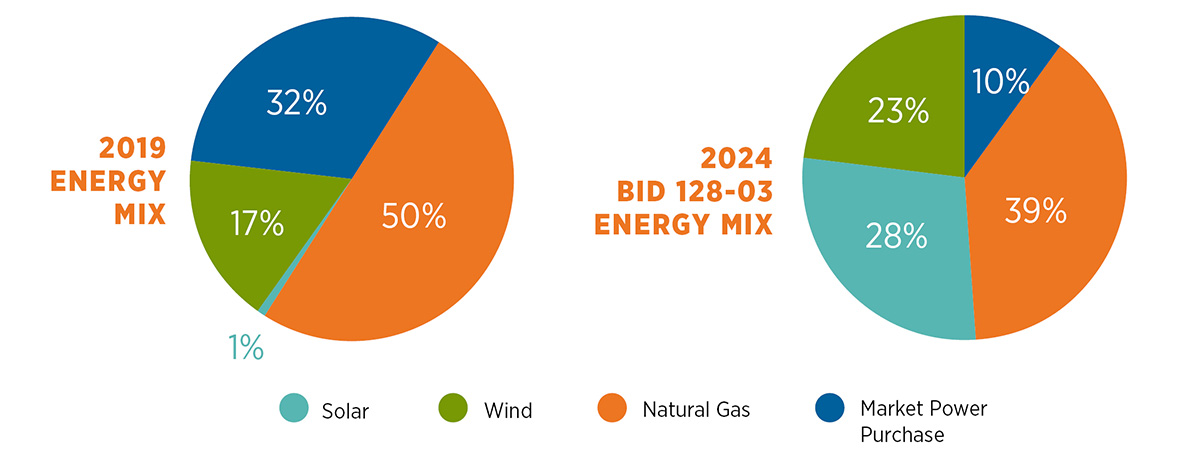 2019 ENERGY MIX

32%

17%

50%

1%

2024 BID 128-03 ENERGY MIX

10%

23%

39%

28%

Solar
Wind
Natural Gas
Market Power Purchase